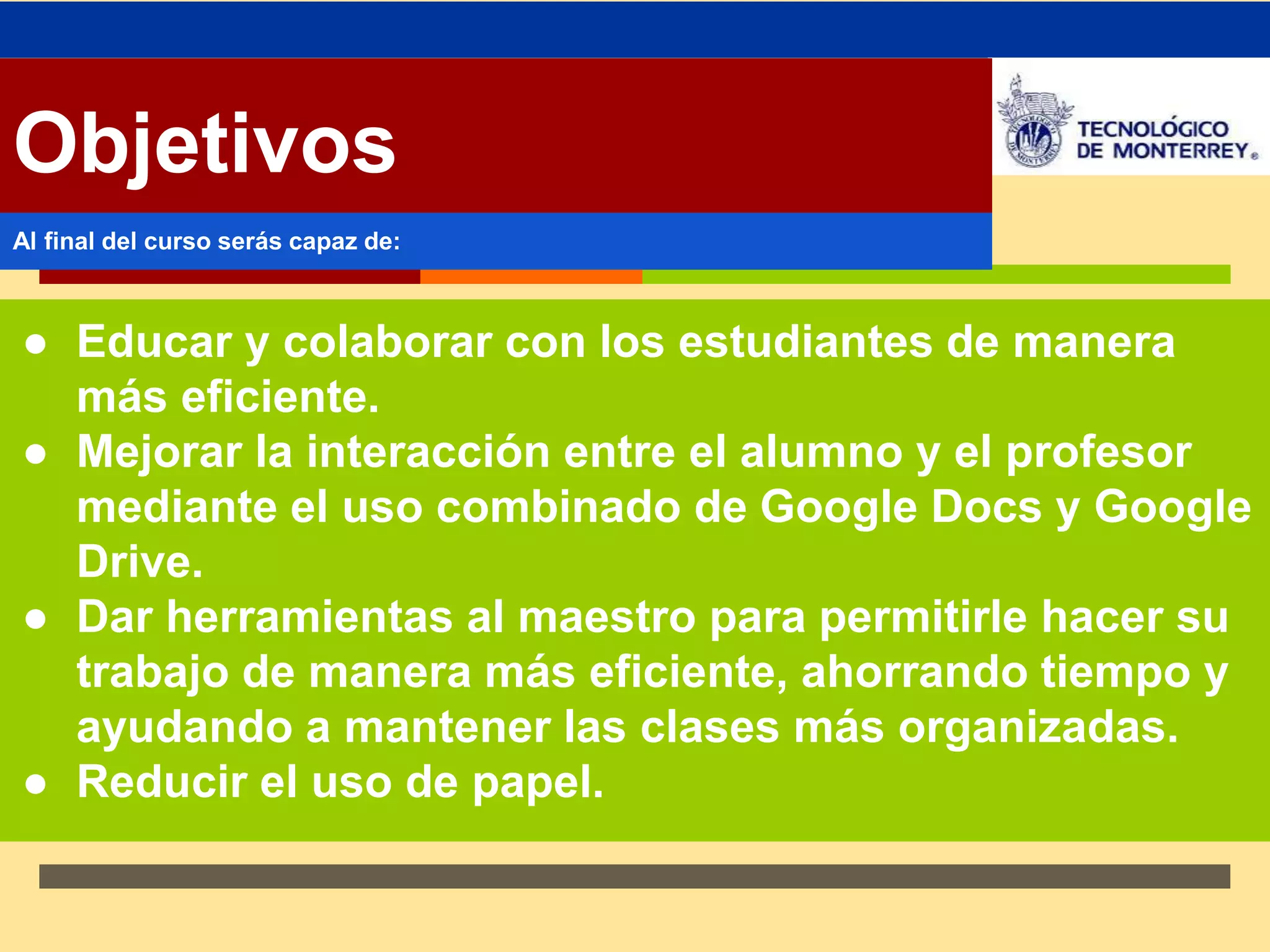 Objetivos

TECNOLÓGICO DE MONTERREY®

Al final del curso serás capaz de:

● Educar y colaborar con los estudiantes de manera más eficiente.
● Mejorar la interacción entre el alumno y el profesor mediante el uso combinado de Google Docs y Google Drive.
● Dar herramientas al maestro para permitirle hacer su trabajo de manera más eficiente, ahorrando tiempo y ayudando a mantener las clases más organizadas.
● Reducir el uso de papel.